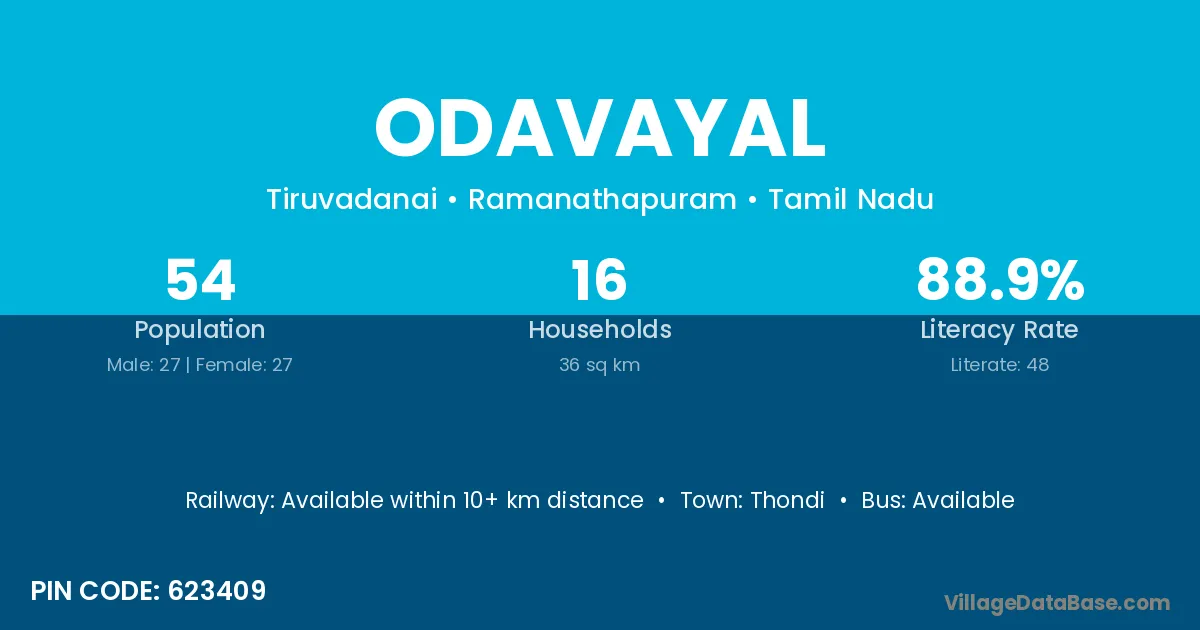 ODAVAYAL

Tiruvadanai • Ramanathapuram • Tamil Nadu

54
Population
Male: 27 | Female: 27

16
Households
36 sq km

88.9%
Literacy Rate
Literate: 48

Railway: Available within 10+ km distance • Town: Thondi • Bus: Available

PIN CODE: 623409

VillageDataBase.com